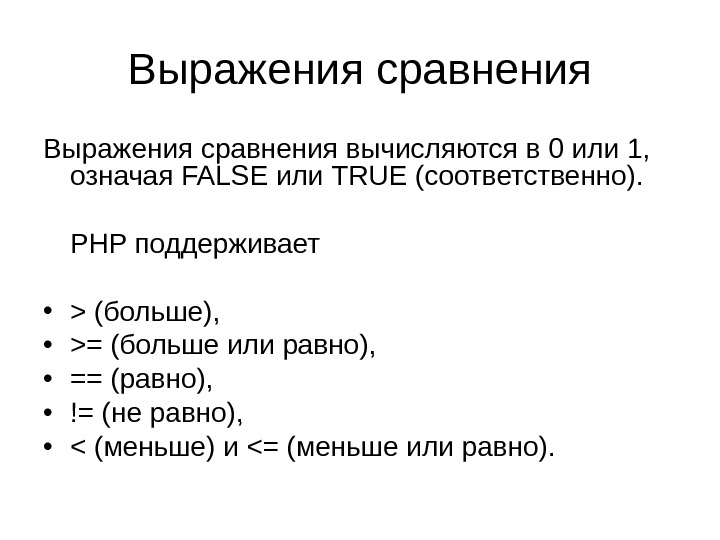 Выражения сравнения

Выражения сравнения вычисляются в 0 или 1, означая FALSE или TRUE (соответственно).

PHP поддерживает

• > (больше),
• >= (больше или равно),
• == (равно),
• != (не равно),
• < (меньше) и <= (меньше или равно).